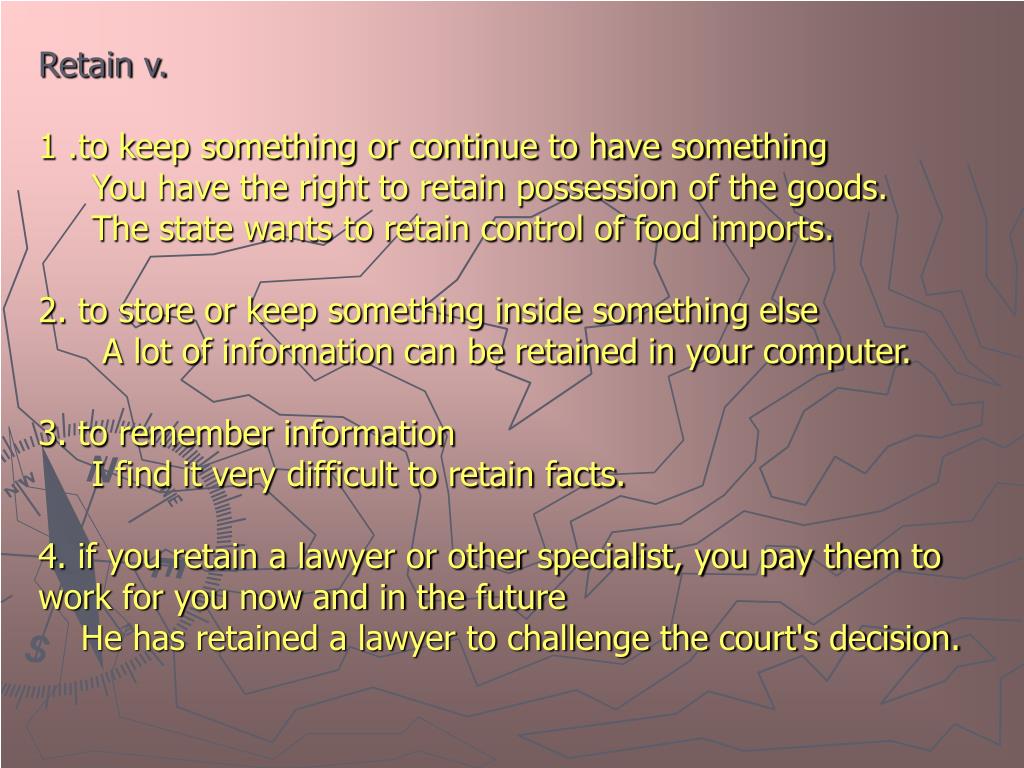 Retain v.

1 .to keep something or continue to have something
You have the right to retain possession of the goods.
The state wants to retain control of food imports.

2. to store or keep something inside something else
A lot of information can be retained in your computer.

3. to remember information
I find it very difficult to retain facts.

4. if you retain a lawyer or other specialist, you pay them to work for you now and in the future
He has retained a lawyer to challenge the court's decision.